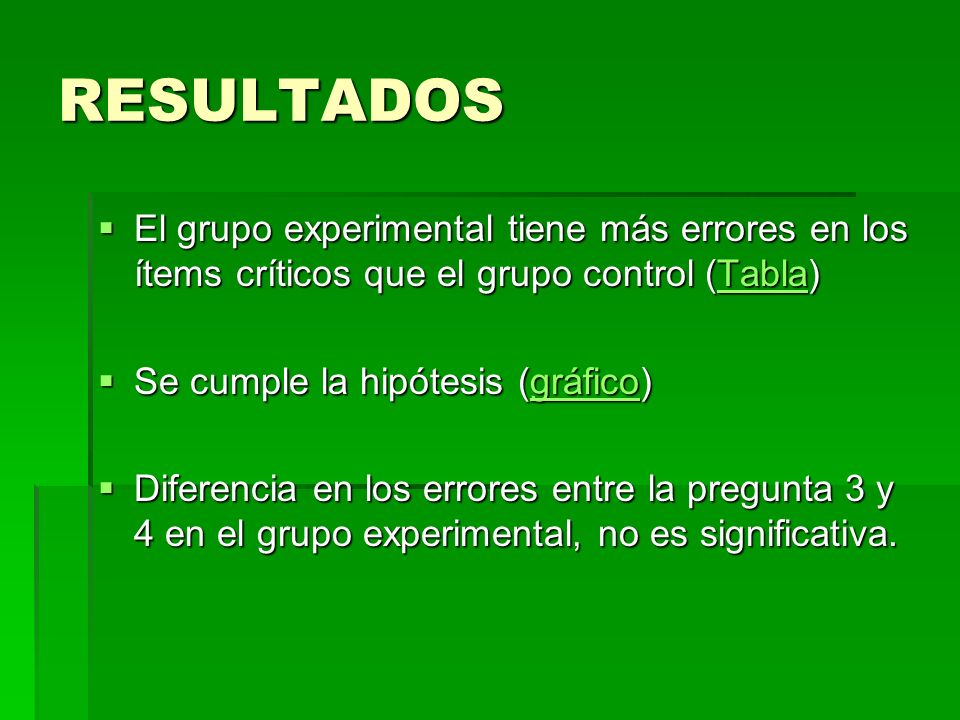 RESULTADOS

▪ El grupo experimental tiene más errores en los ítems críticos que el grupo control (Tabla)

▪ Se cumple la hipótesis (gráfico)

▪ Diferencia en los errores entre la pregunta 3 y 4 en el grupo experimental, no es significativa.